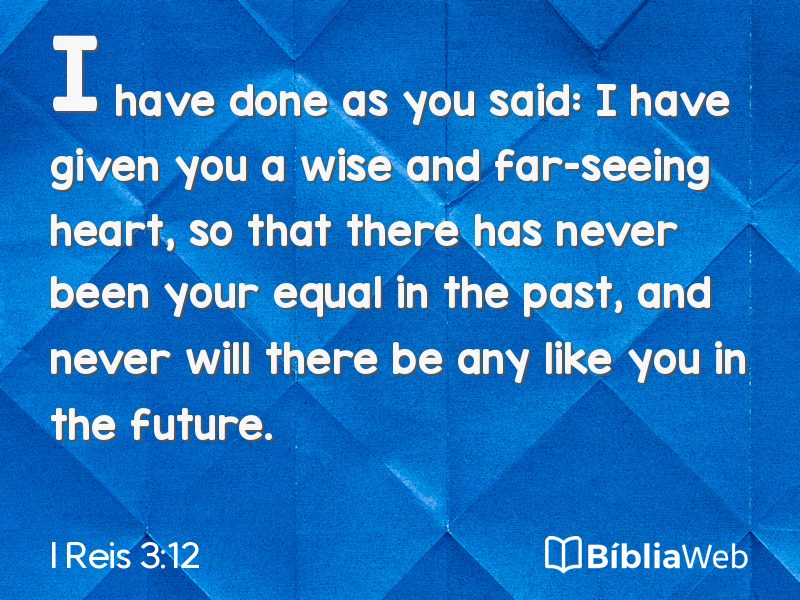 I have done as you said: I have given you a wise and far-seeing heart, so that there has never been your equal in the past, and never will there be any like you in the future.

I Reis 3:12

BíbliaWeb